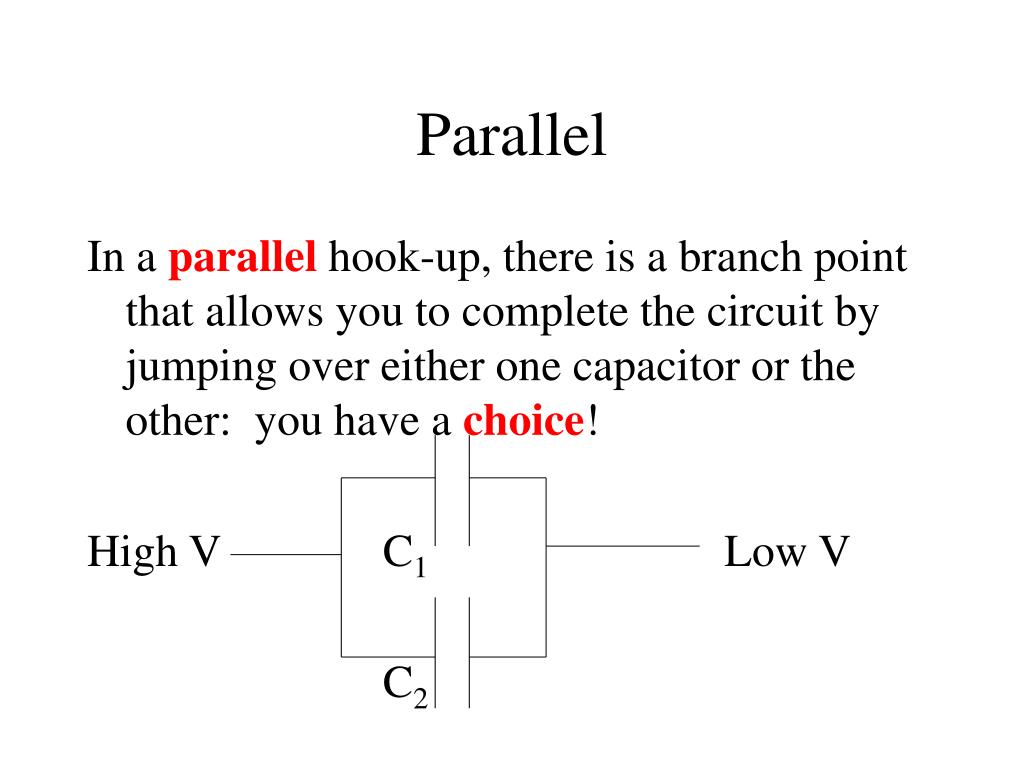 Parallel

In a parallel hook-up, there is a branch point that allows you to complete the circuit by jumping over either one capacitor or the other:  you have a choice!

High V

$C_1$

Low V

$C_2$